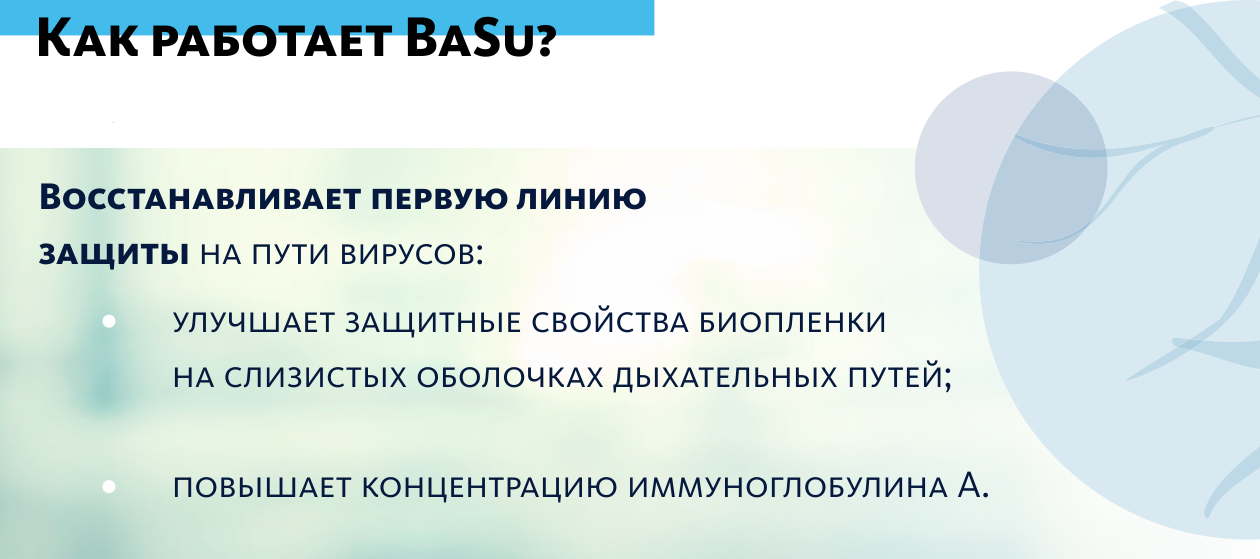 Как работает BaSu?

Восстанавливает первую линию защиты на пути вирусов:

• улучшает защитные свойства биопленки на слизистых оболочках дыхательных путей;

• повышает концентрацию иммуноглобулина А.